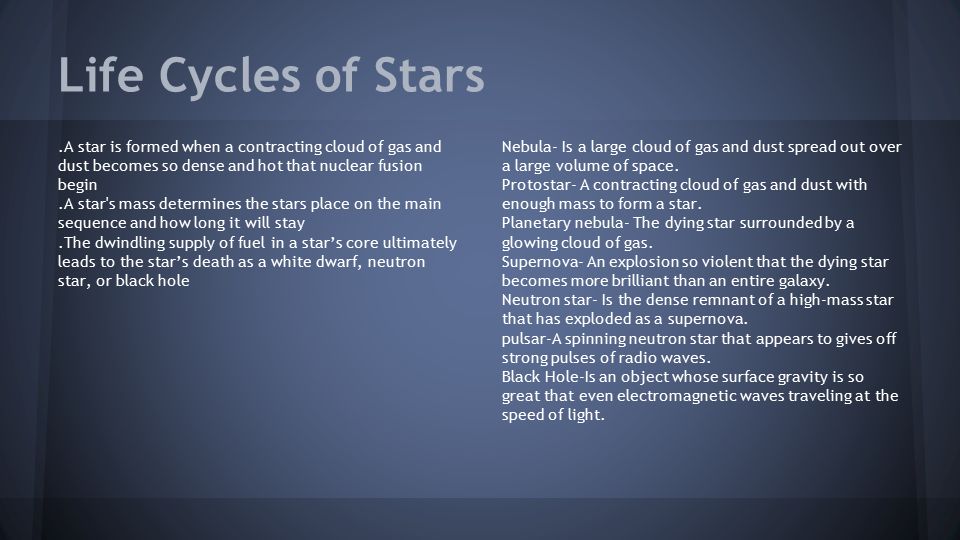 Life Cycles of Stars

.A star is formed when a contracting cloud of gas and dust becomes so dense and hot that nuclear fusion begin
.A star's mass determines the stars place on the main sequence and how long it will stay
.The dwindling supply of fuel in a star's core ultimately leads to the star's death as a white dwarf, neutron star, or black hole

Nebula- Is a large cloud of gas and dust spread out over a large volume of space.
Protostar- A contracting cloud of gas and dust with enough mass to form a star.
Planetary nebula- The dying star surrounded by a glowing cloud of gas.
Supernova- An explosion so violent that the dying star becomes more brilliant than an entire galaxy.
Neutron star- Is the dense remnant of a high-mass star that has exploded as a supernova.
pulsar-A spinning neutron star that appears to gives off strong pulses of radio waves.
Black Hole-Is an object whose surface gravity is so great that even electromagnetic waves traveling at the speed of light.